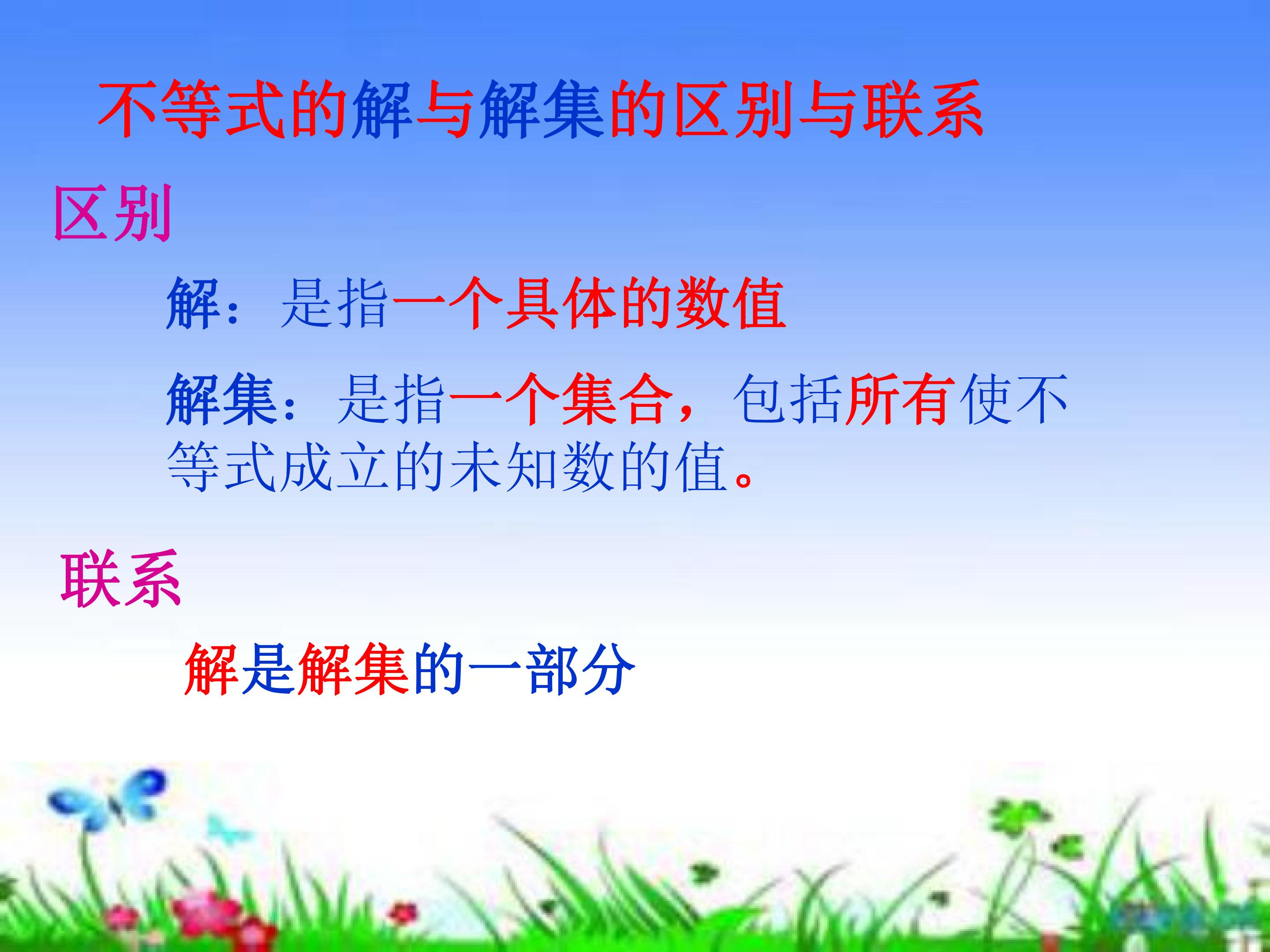 不等式的解与解集的区别与联系

区别

解：是指一个具体的数值

解集：是指一个集合，包括所有使不等式成立的未知数的值。

联系

解是解集的一部分